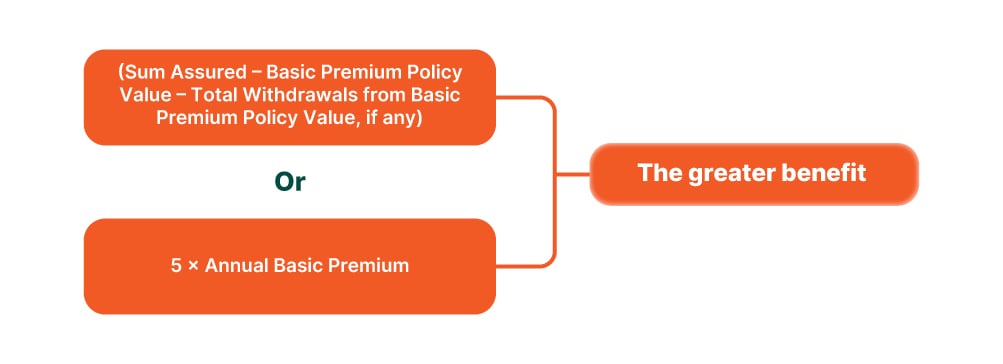 (Sum Assured – Basic Premium Policy Value – Total Withdrawals from Basic Premium Policy Value, if any)

Or

5 × Annual Basic Premium

The greater benefit